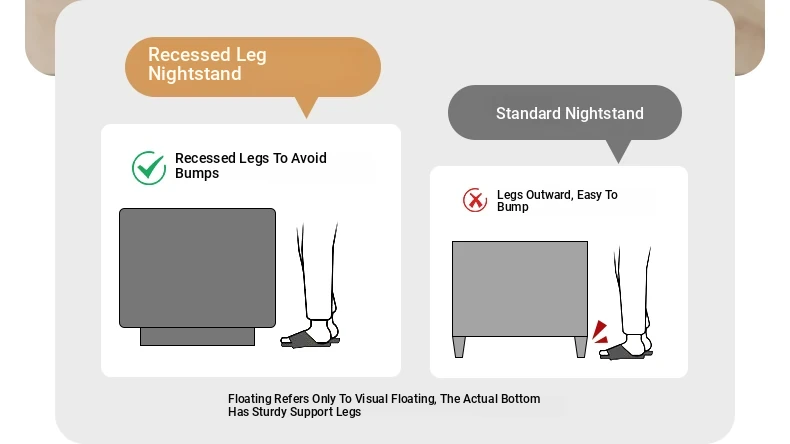 Recessed Leg Nightstand

Recessed Legs To Avoid Bumps

Standard Nightstand

Legs Outward, Easy To Bump

Floating Refers Only To Visual Floating, The Actual Bottom Has Sturdy Support Legs